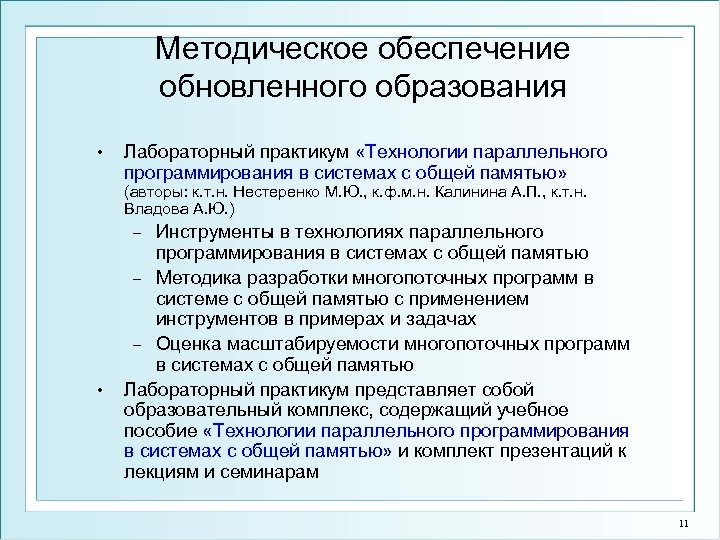 Методическое обеспечение обновленного образования

• Лабораторный практикум «Технологии параллельного программирования в системах с общей памятью» (авторы: к.т.н. Нестеренко М.Ю., к.ф.м.н. Калинина А.П., к.т.н. Владова А.Ю.)
– Инструменты в технологиях параллельного программирования в системах с общей памятью
– Методика разработки многопоточных программ в системе с общей памятью с применением инструментов в примерах и задачах
– Оценка масштабируемости многопоточных программ в системах с общей памятью
• Лабораторный практикум представляет собой образовательный комплекс, содержащий учебное пособие «Технологии параллельного программирования в системах с общей памятью» и комплект презентаций к лекциям и семинарам

11